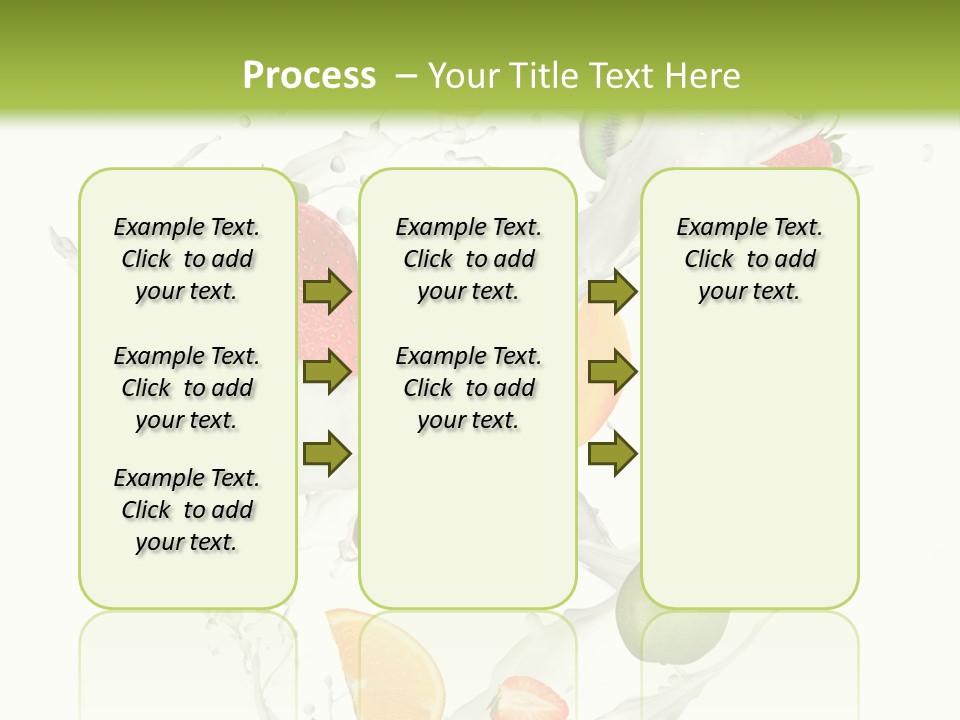 Process – Your Title Text Here

Example Text. Click to add your text.

Example Text. Click to add your text.

Example Text. Click to add your text.

Example Text. Click to add your text.

Example Text. Click to add your text.

Example Text. Click to add your text.